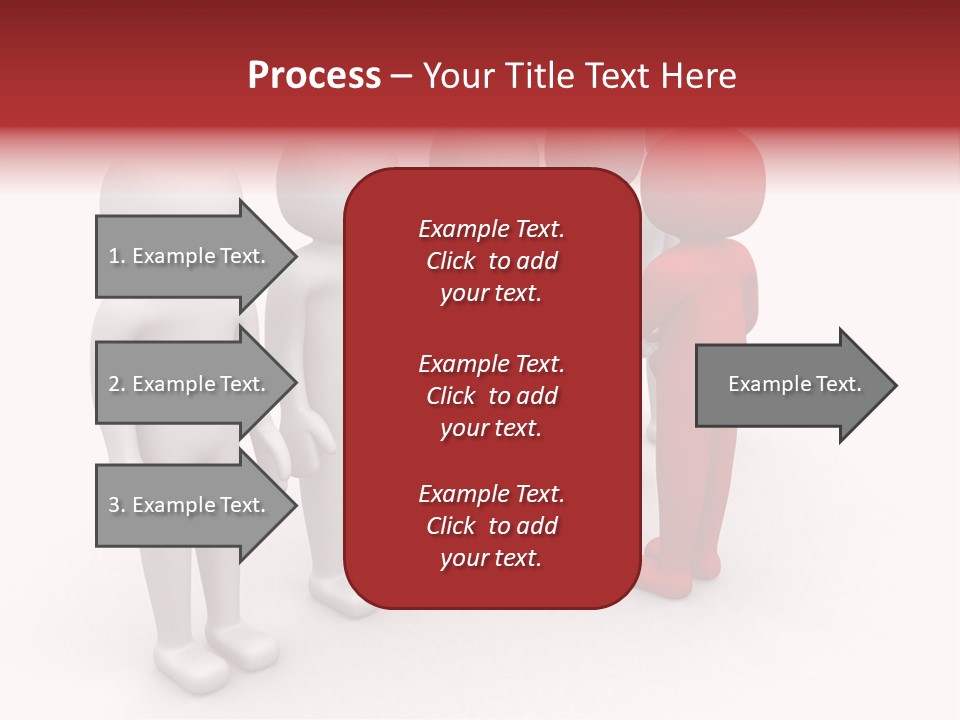 Process – Your Title Text Here

1. Example Text.

2. Example Text.

3. Example Text.

Example Text. Click to add your text.

Example Text. Click to add your text.

Example Text. Click to add your text.

Example Text.